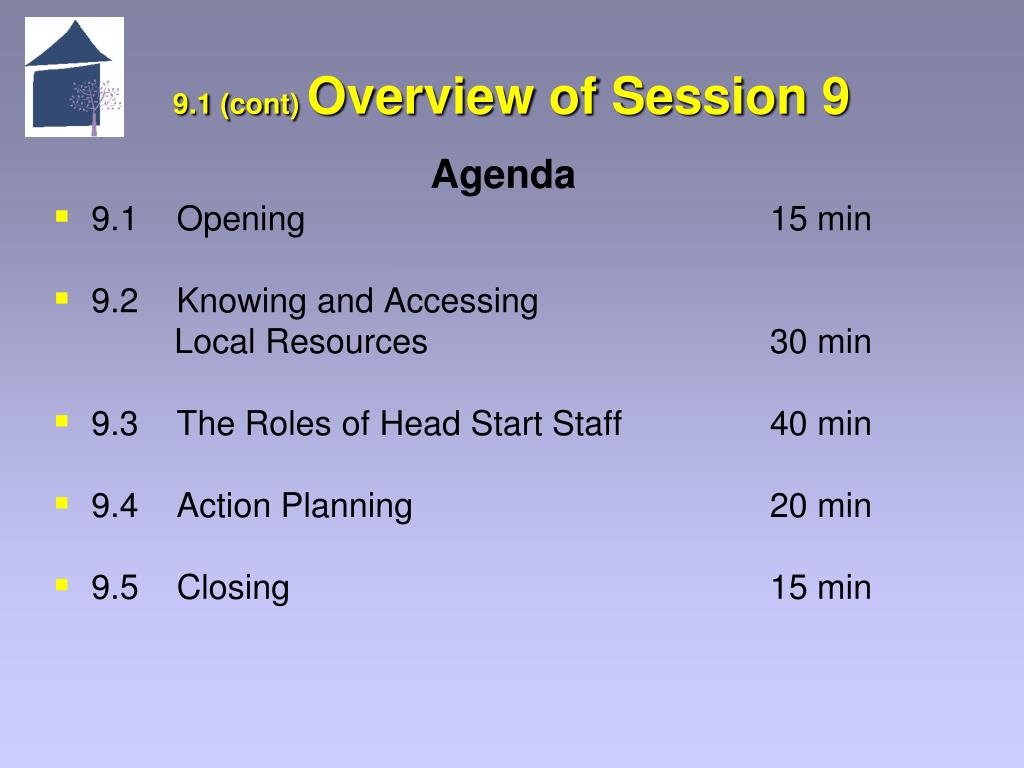 9.1 (cont) Overview of Session 9

Agenda

- 9.1 Opening 15 min

- 9.2 Knowing and Accessing Local Resources 30 min

- 9.3 The Roles of Head Start Staff 40 min

- 9.4 Action Planning 20 min

- 9.5 Closing 15 min